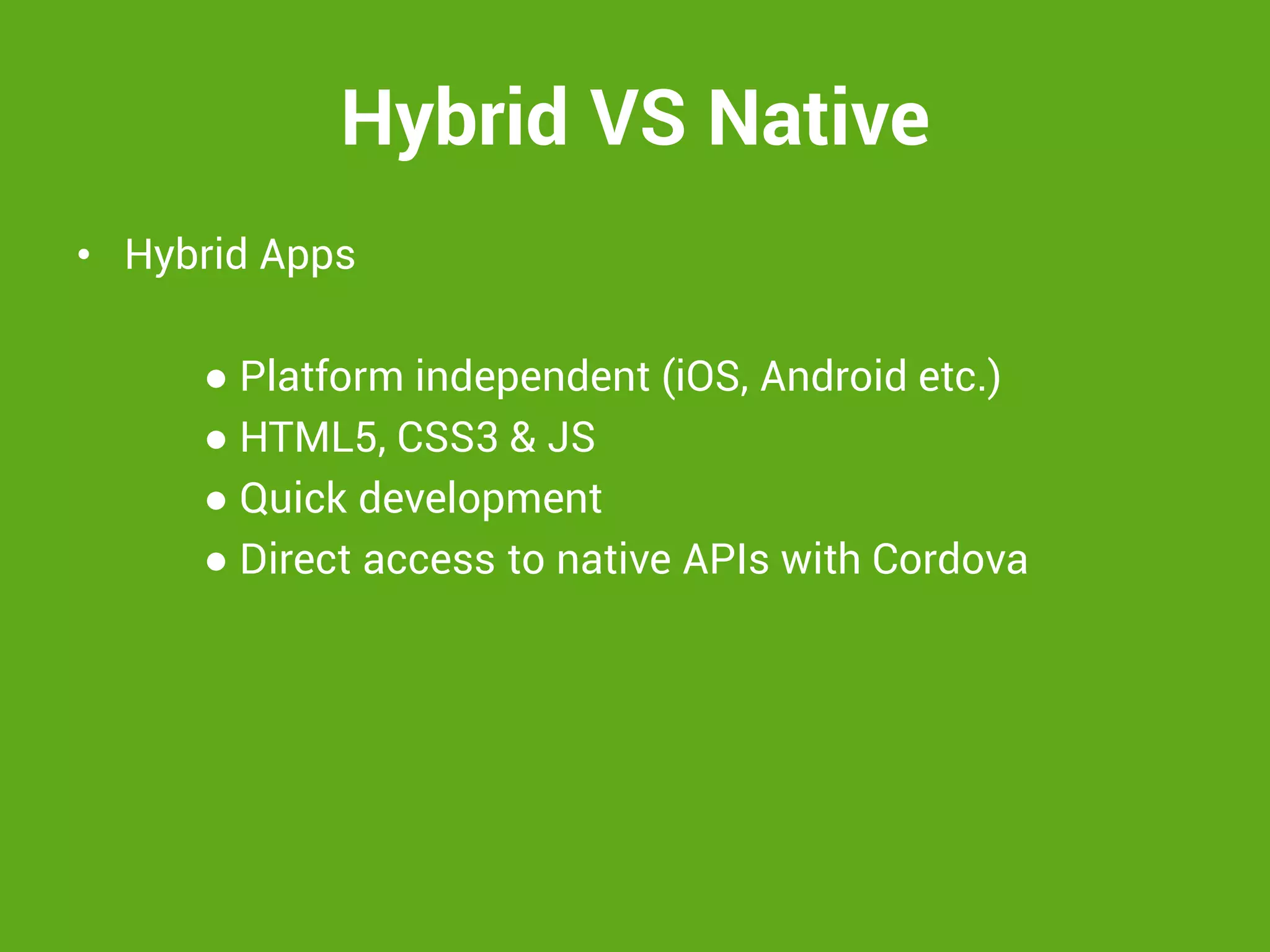 Hybrid VS Native

• Hybrid Apps

● Platform independent (iOS, Android etc.)
● HTML5, CSS3 & JS
● Quick development
● Direct access to native APIs with Cordova